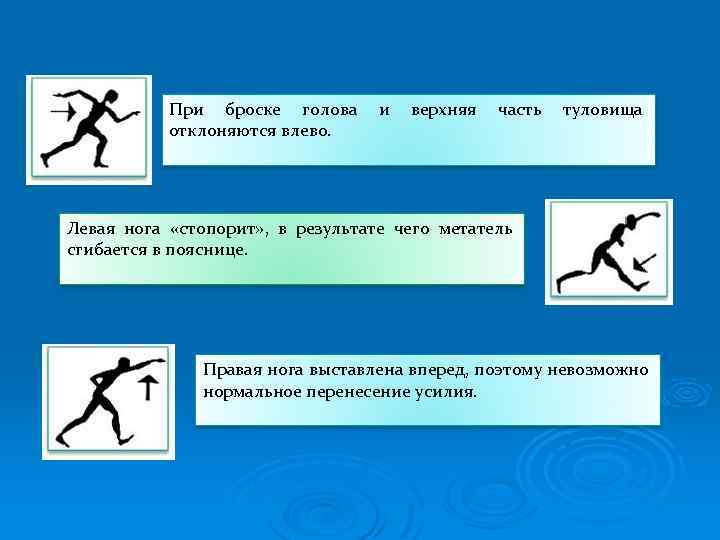 При броске голова и верхняя часть туловища отклоняются влево.

Левая нога «стопорит», в результате чего метатель сгибается в пояснице.

Правая нога выставлена вперед, поэтому невозможно нормальное перенесение усилия.